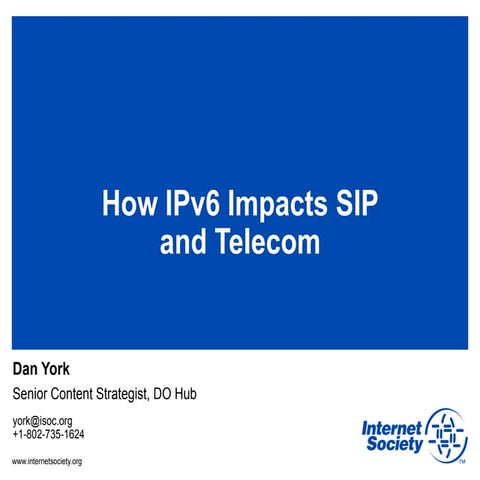 How IPv6 Impacts SIP and Telecom

Dan York

Senior Content Strategist, DO Hub

york@isoc.org
+1-802-735-1624

www.internetsociety.org

Internet Society ™